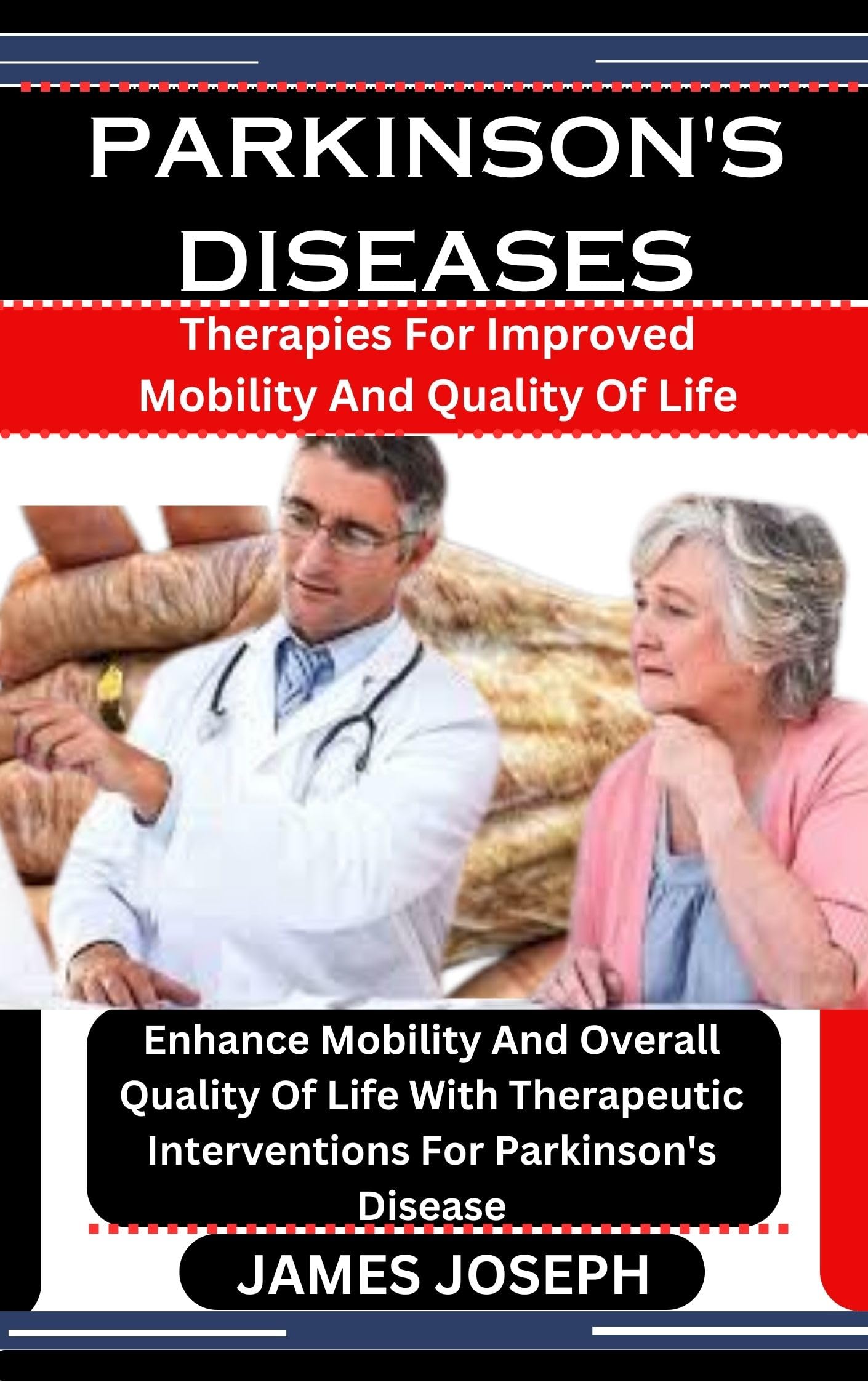 PARKINSON'S DISEASES

Therapies For Improved Mobility And Quality Of Life

Enhance Mobility And Overall Quality Of Life With Therapeutic Interventions For Parkinson's Disease

JAMES JOSEPH